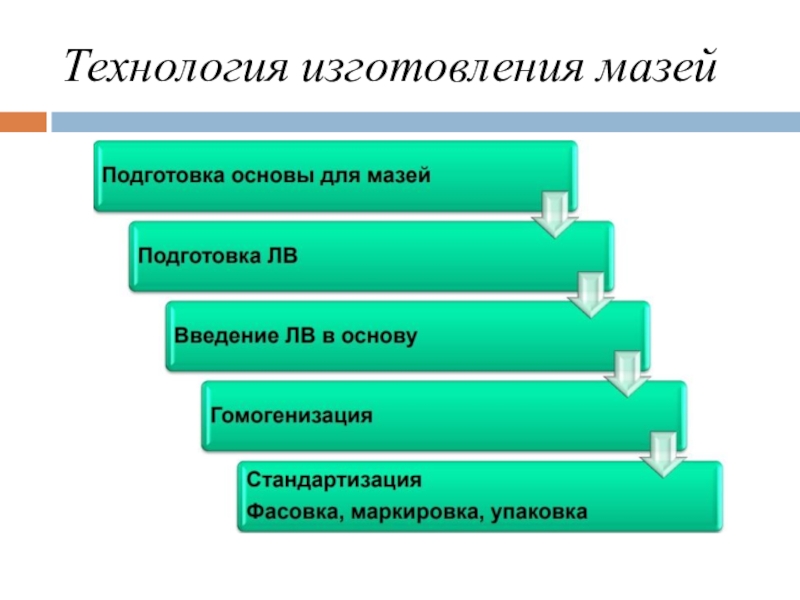 Технология изготовления мазей

Подготовка основы для мазей

Подготовка ЛВ

Введение ЛВ в основу

Гомогенизация

Стандартизация
Фасовка, маркировка, упаковка